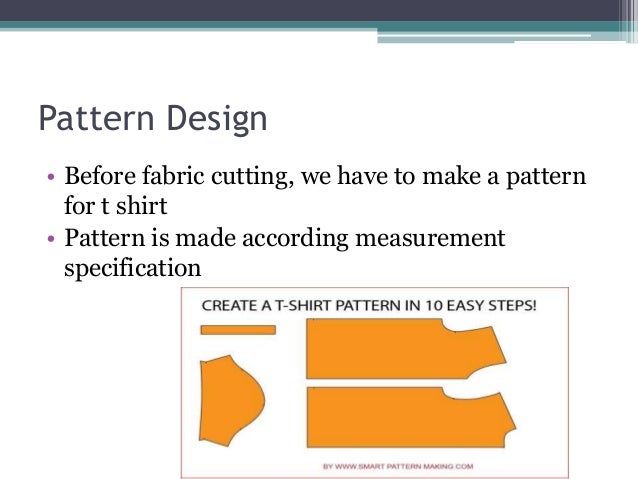 Pattern Design

• Before fabric cutting, we have to make a pattern for t shirt
• Pattern is made according measurement specification

CREATE A T-SHIRT PATTERN IN 10 EASY STEPS!

BY WWW.SMART PATTERN MAKING.COM